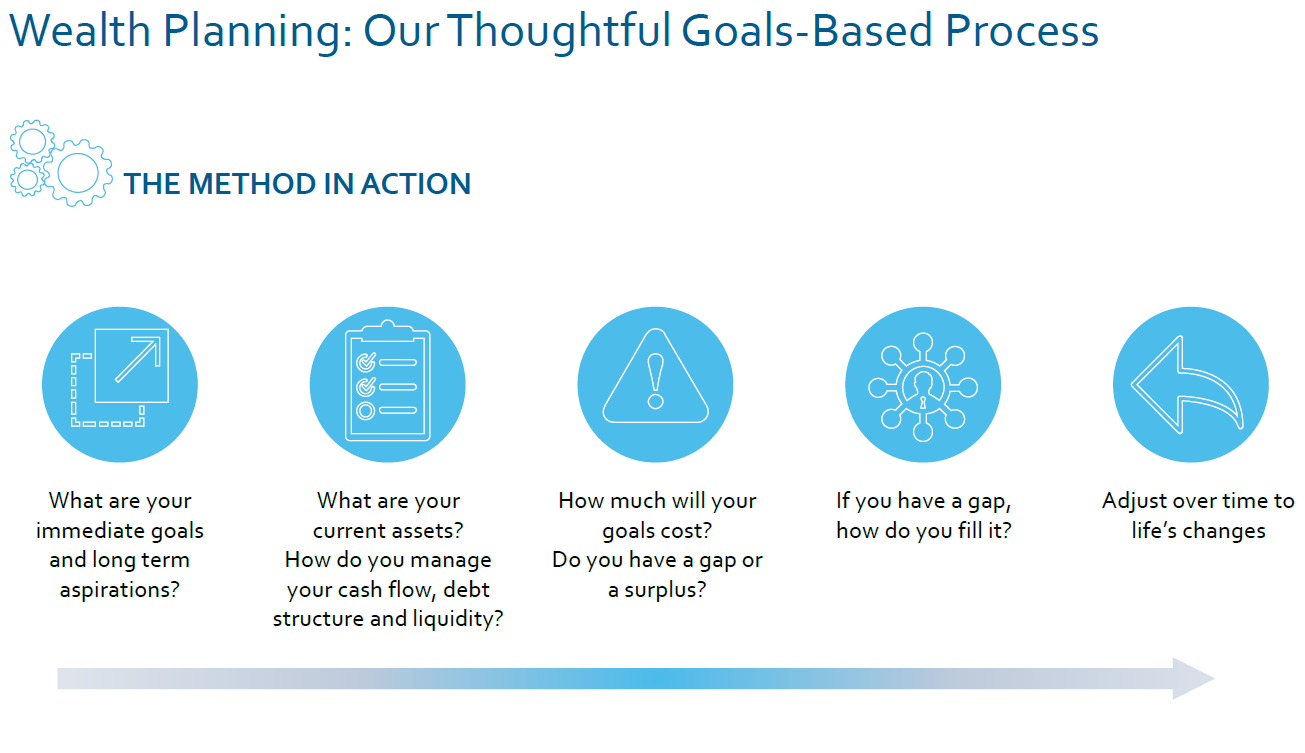 Wealth Planning: Our Thoughtful Goals-Based Process

THE METHOD IN ACTION

What are your immediate goals and long term aspirations?

What are your current assets? How do you manage your cash flow, debt structure and liquidity?

How much will your goals cost? Do you have a gap or a surplus?

If you have a gap, how do you fill it?

Adjust over time to life's changes